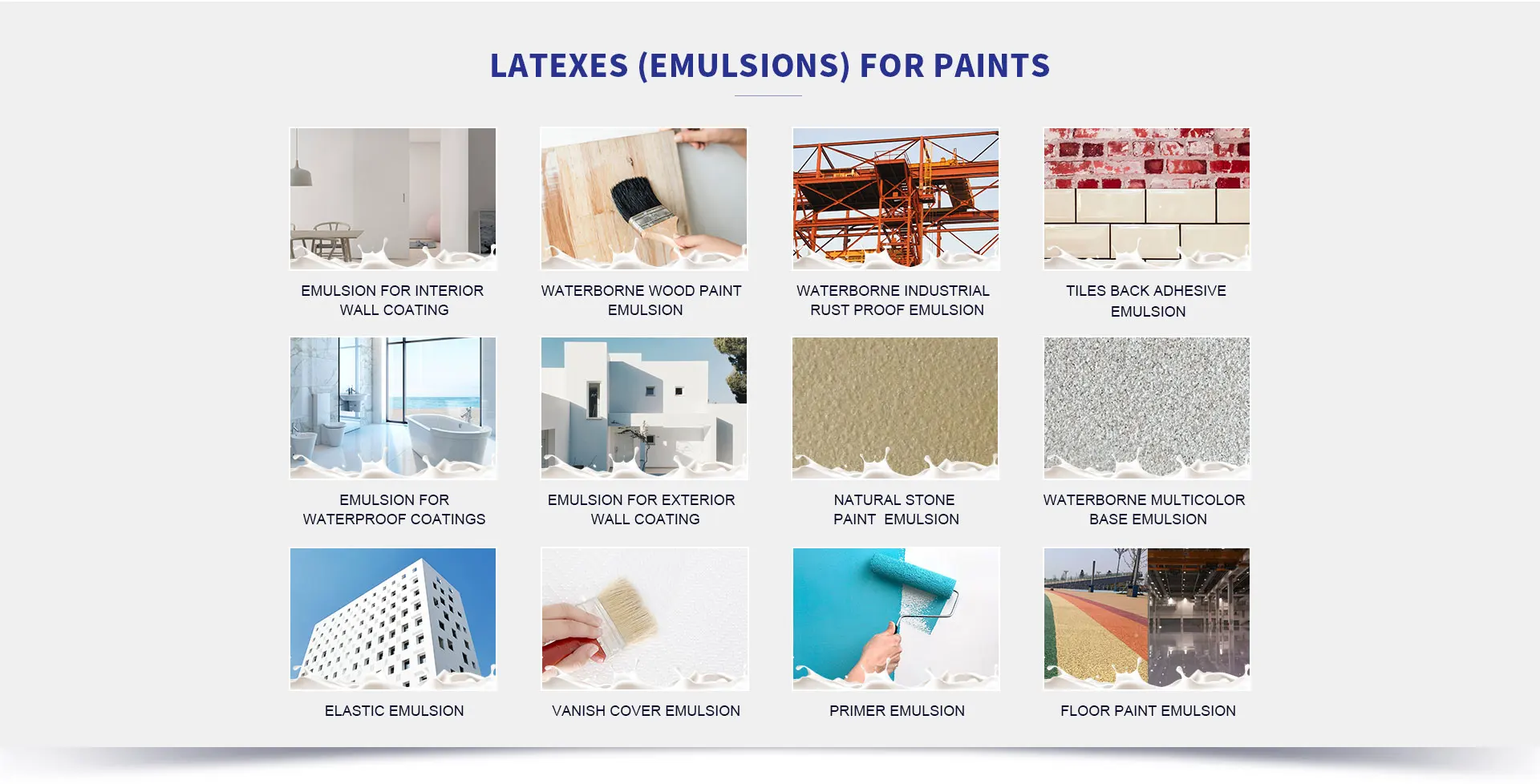 LATEXES (EMULSIONS) FOR PAINTS

EMULSION FOR INTERIOR WALL COATING

WATERBORNE WOOD PAINT EMULSION

WATERBORNE INDUSTRIAL RUST PROOF EMULSION

TILES BACK ADHESIVE EMULSION

EMULSION FOR WATERPROOF COATINGS

EMULSION FOR EXTERIOR WALL COATING

NATURAL STONE PAINT EMULSION

WATERBORNE MULTICOLOR BASE EMULSION

ELASTIC EMULSION

VANISH COVER EMULSION

PRIMER EMULSION

FLOOR PAINT EMULSION